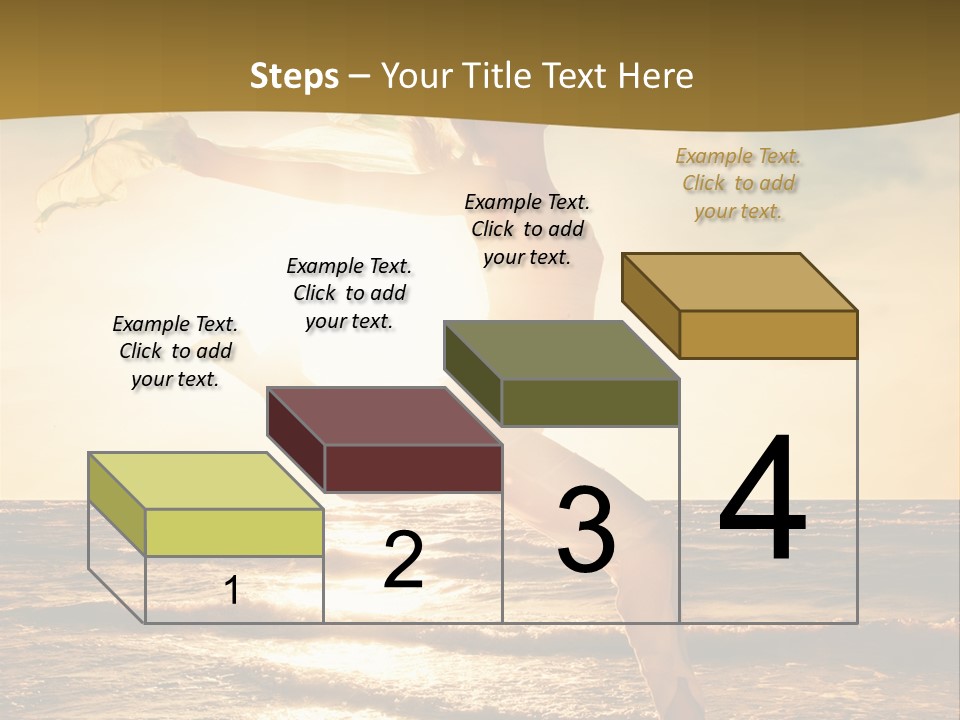 Steps – Your Title Text Here

Example Text. Click to add your text.

Example Text. Click to add your text.

Example Text. Click to add your text.

Example Text. Click to add your text.

1

2

3

4